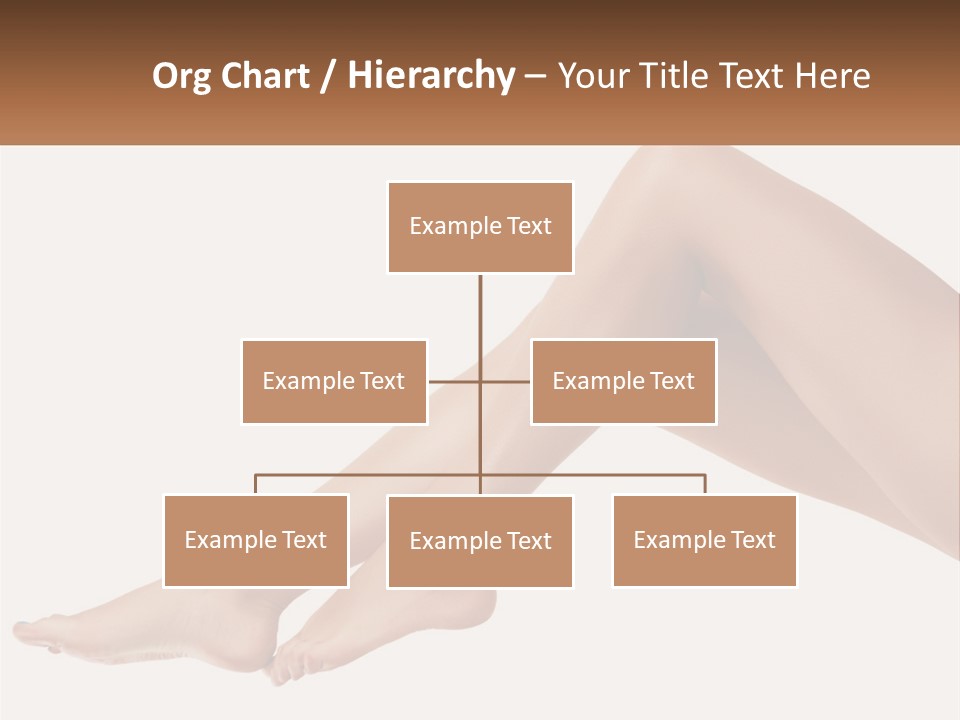 Org Chart / Hierarchy – Your Title Text Here

Example Text

Example Text

Example Text

Example Text

Example Text

Example Text